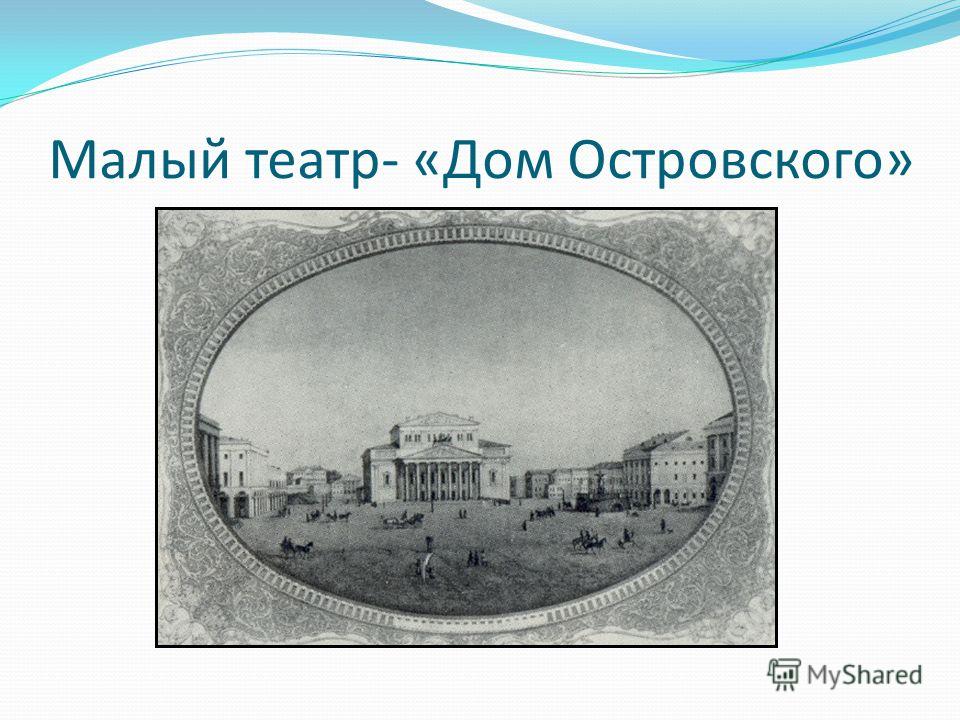 Малый театр- «Дом Островского»

MyShared